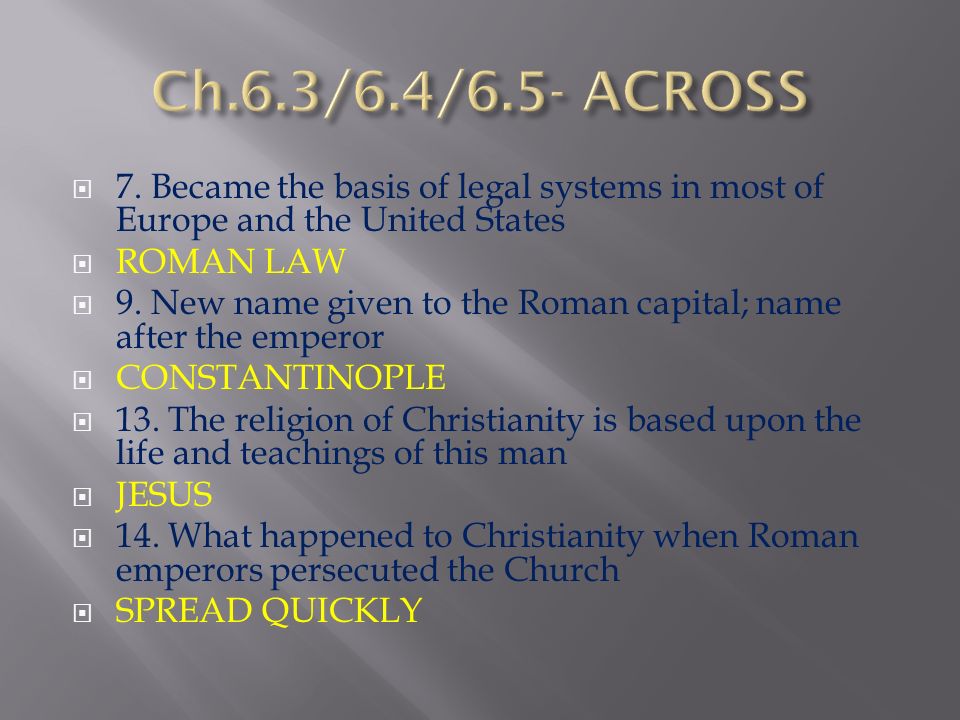 Ch.6.3/6.4/6.5- ACROSS

7. Became the basis of legal systems in most of Europe and the United States

ROMAN LAW

9. New name given to the Roman capital; name after the emperor

CONSTANTINOPLE

13. The religion of Christianity is based upon the life and teachings of this man

JESUS

14. What happened to Christianity when Roman emperors persecuted the Church

SPREAD QUICKLY